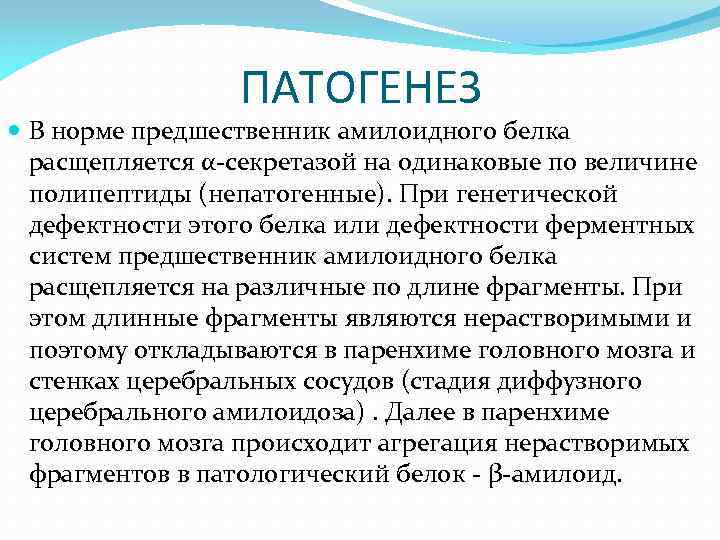 ПАТОГЕНЕЗ

В норме предшественник амилоидного белка расщепляется α-секретазой на одинаковые по величине полипептиды (непатогенные). При генетической дефектности этого белка или дефектности ферментных систем предшественник амилоидного белка расщепляется на различные по длине фрагменты. При этом длинные фрагменты являются нерастворимыми и поэтому откладываются в паренхиме головного мозга и стенках церебральных сосудов (стадия диффузного церебрального амилоидоза) . Далее в паренхиме головного мозга происходит агрегация нерастворимых фрагментов в патологический белок - β-амилоид.